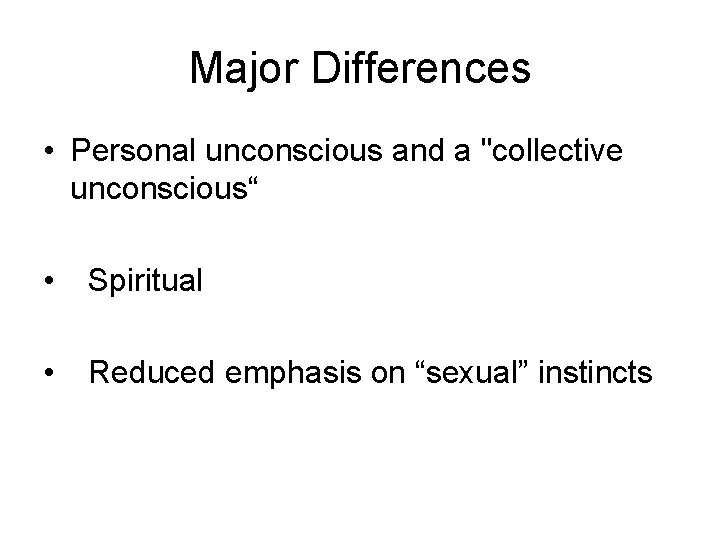 Major Differences

• Personal unconscious and a "collective unconscious“

• Spiritual

• Reduced emphasis on “sexual” instincts